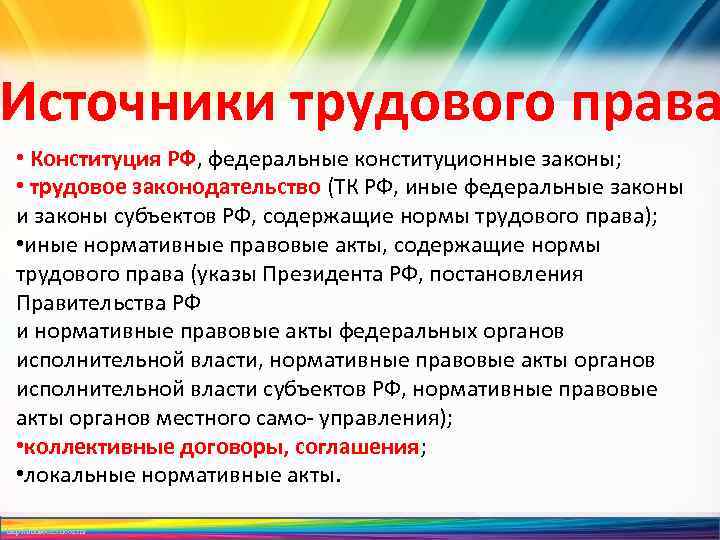 Источники трудового права

• Конституция РФ, федеральные конституционные законы;
• трудовое законодательство (ТК РФ, иные федеральные законы и законы субъектов РФ, содержащие нормы трудового права);
•иные нормативные правовые акты, содержащие нормы трудового права (указы Президента РФ, постановления Правительства РФ
и нормативные правовые акты федеральных органов исполнительной власти, нормативные правовые акты органов исполнительной власти субъектов РФ, нормативные правовые акты органов местного само- управления);
•коллективные договоры, соглашения;
•локальные нормативные акты.